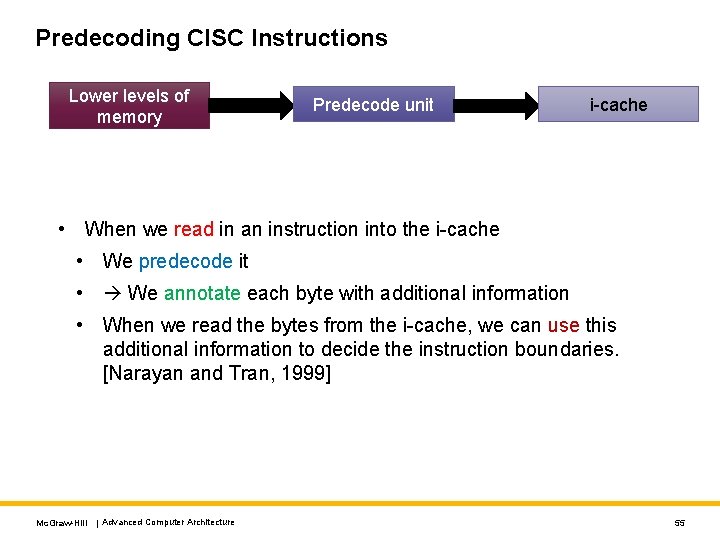 Predecoding CISC Instructions

Lower levels of memory

Predecode unit

i-cache

• When we read in an instruction into the i-cache
  • We predecode it
  • → We annotate each byte with additional information
  • When we read the bytes from the i-cache, we can use this additional information to decide the instruction boundaries. [Narayan and Tran, 1999]

McGraw-Hill | Advanced Computer Architecture

55